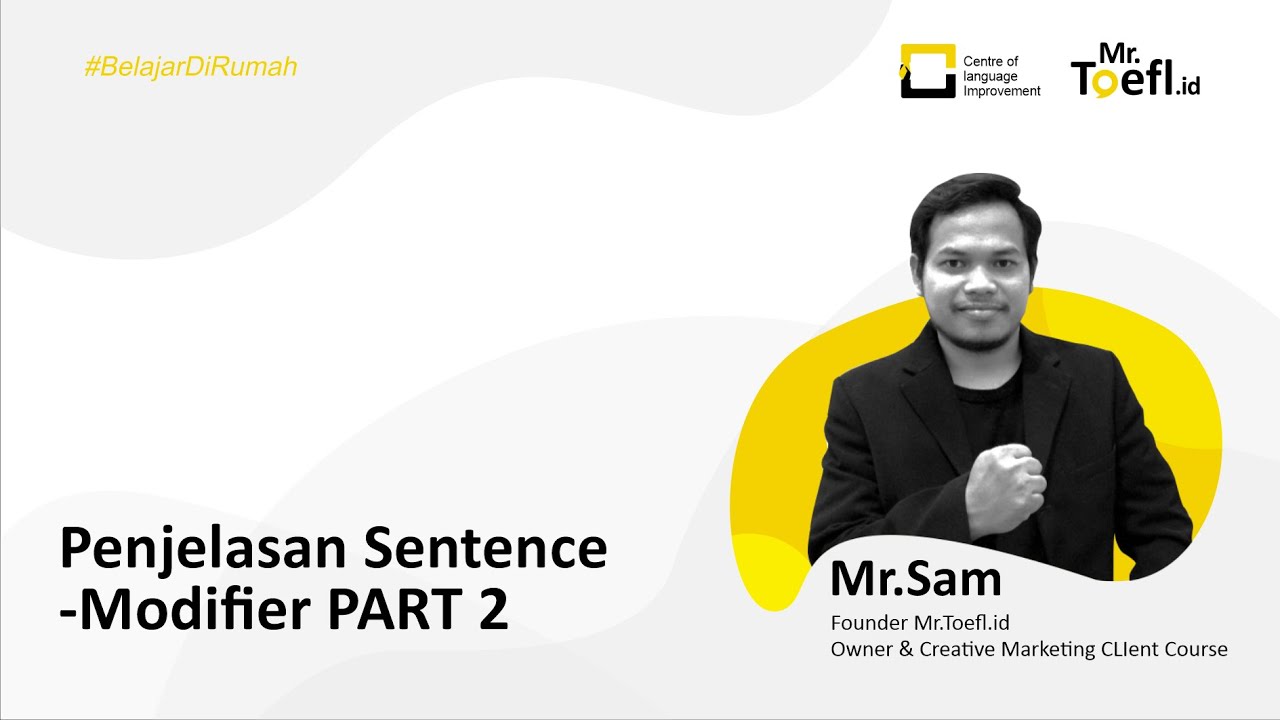 #BelajarDiRumah

Centre of language Improvement

Mr. Toefl.id

Penjelasan Sentence -Modifier PART 2

Mr.Sam

Founder Mr.Toefl.id
Owner & Creative Marketing CLIent Course